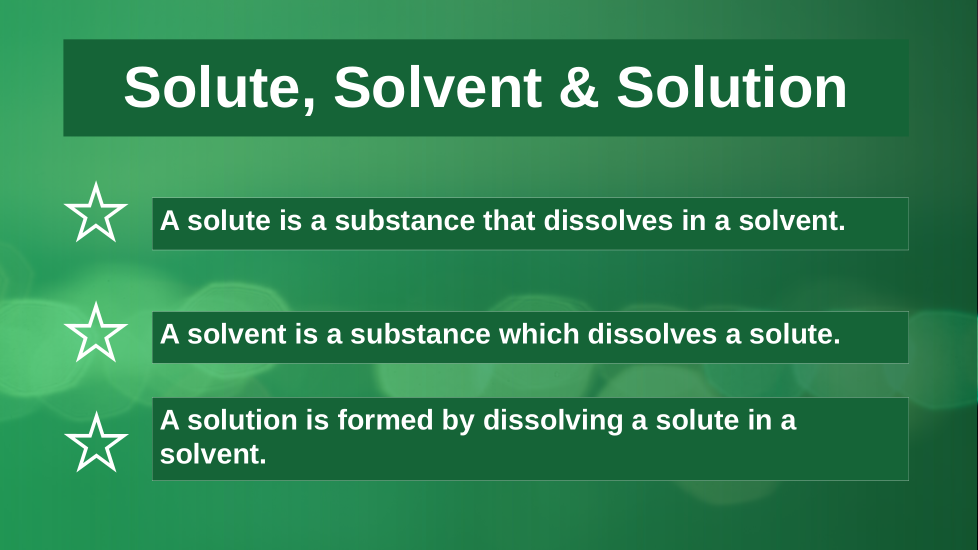 Solute, Solvent & Solution

A solute is a substance that dissolves in a solvent.

A solvent is a substance which dissolves a solute.

A solution is formed by dissolving a solute in a solvent.